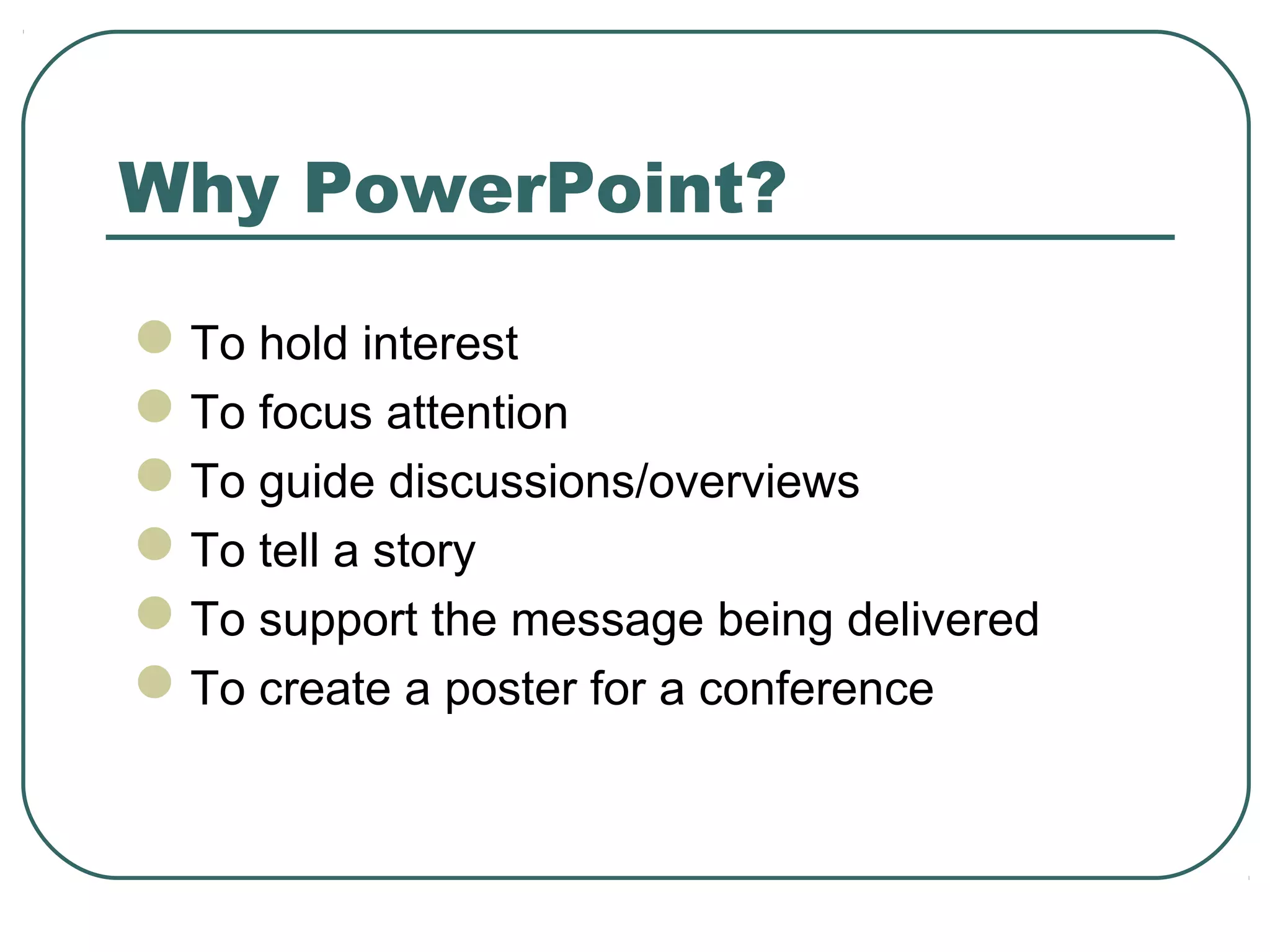 Why PowerPoint?

- To hold interest
- To focus attention
- To guide discussions/overviews
- To tell a story
- To support the message being delivered
- To create a poster for a conference